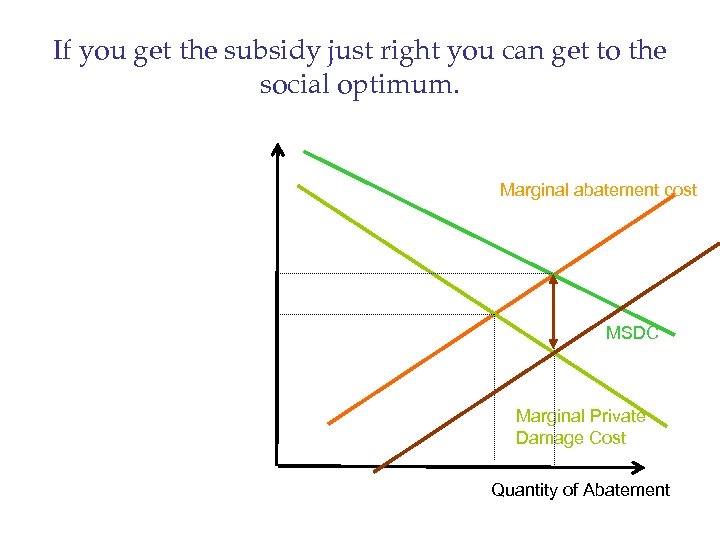 If you get the subsidy just right you can get to the social optimum.

Marginal abatement cost

MSDC

Marginal Private Damage Cost

Quantity of Abatement